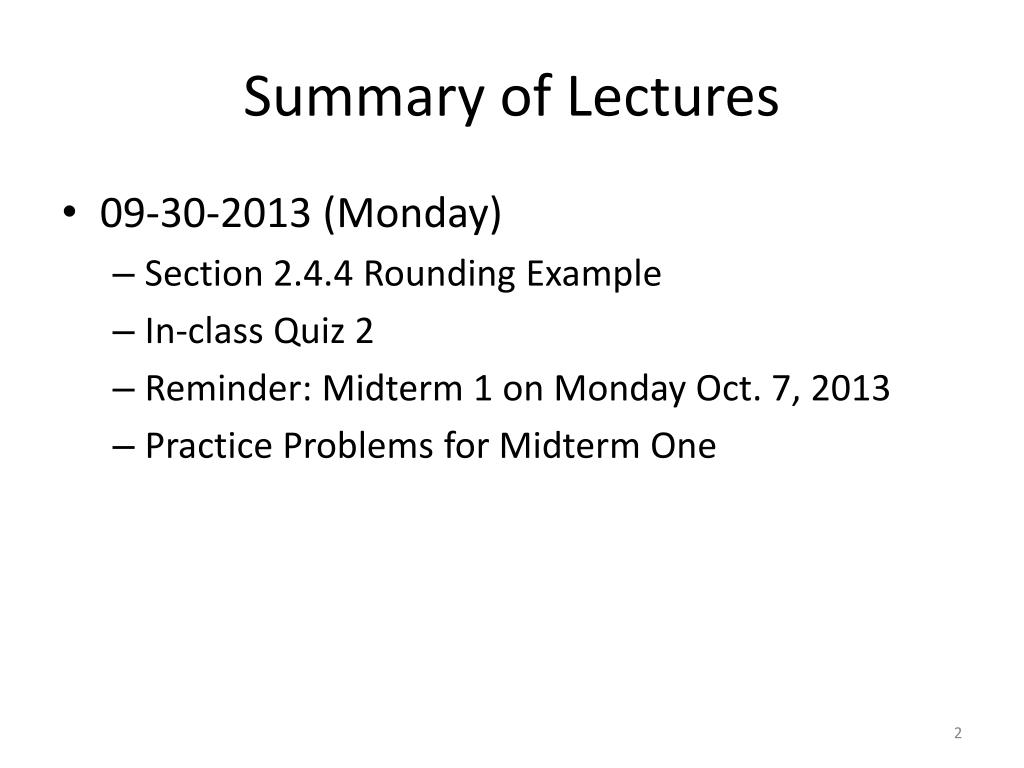 Summary of Lectures

• 09-30-2013 (Monday)
– Section 2.4.4 Rounding Example
– In-class Quiz 2
– Reminder: Midterm 1 on Monday Oct. 7, 2013
– Practice Problems for Midterm One

2